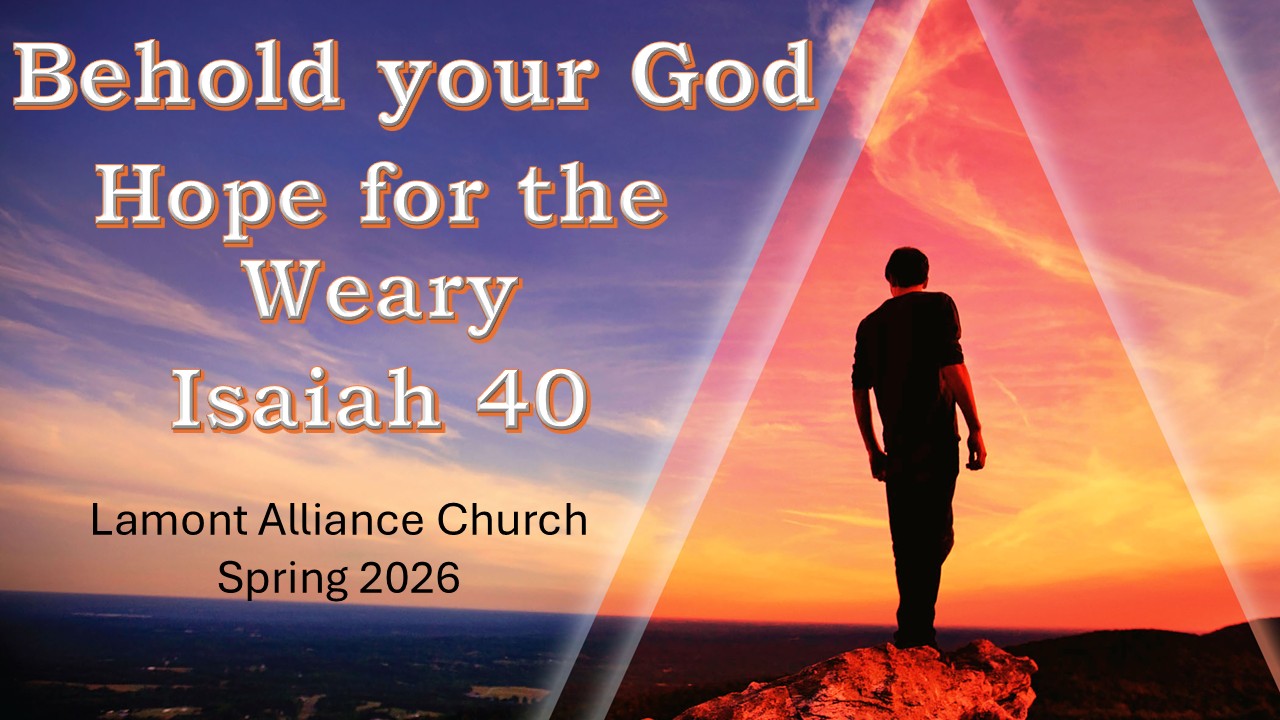 Behold your God
Hope for the Weary
Isaiah 40

Lamont Alliance Church
Spring 2026